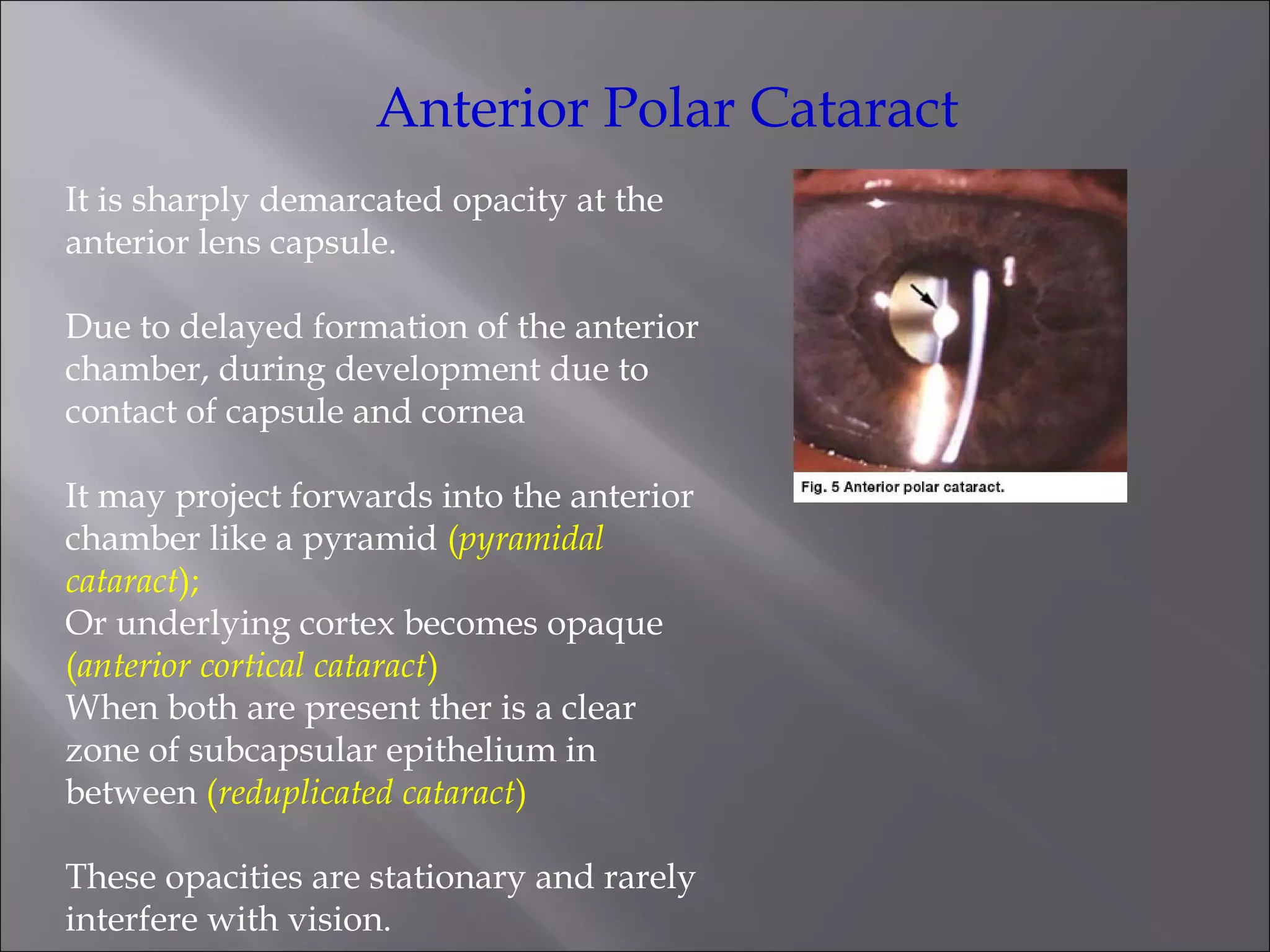 Anterior Polar Cataract

It is sharply demarcated opacity at the anterior lens capsule.

Due to delayed formation of the anterior chamber, during development due to contact of capsule and cornea

It may project forwards into the anterior chamber like a pyramid (pyramidal cataract);
Or underlying cortex becomes opaque (anterior cortical cataract)
When both are present ther is a clear zone of subcapsular epithelium in between (reduplicated cataract)

These opacities are stationary and rarely interfere with vision.

Fig. 5 Anterior polar cataract.